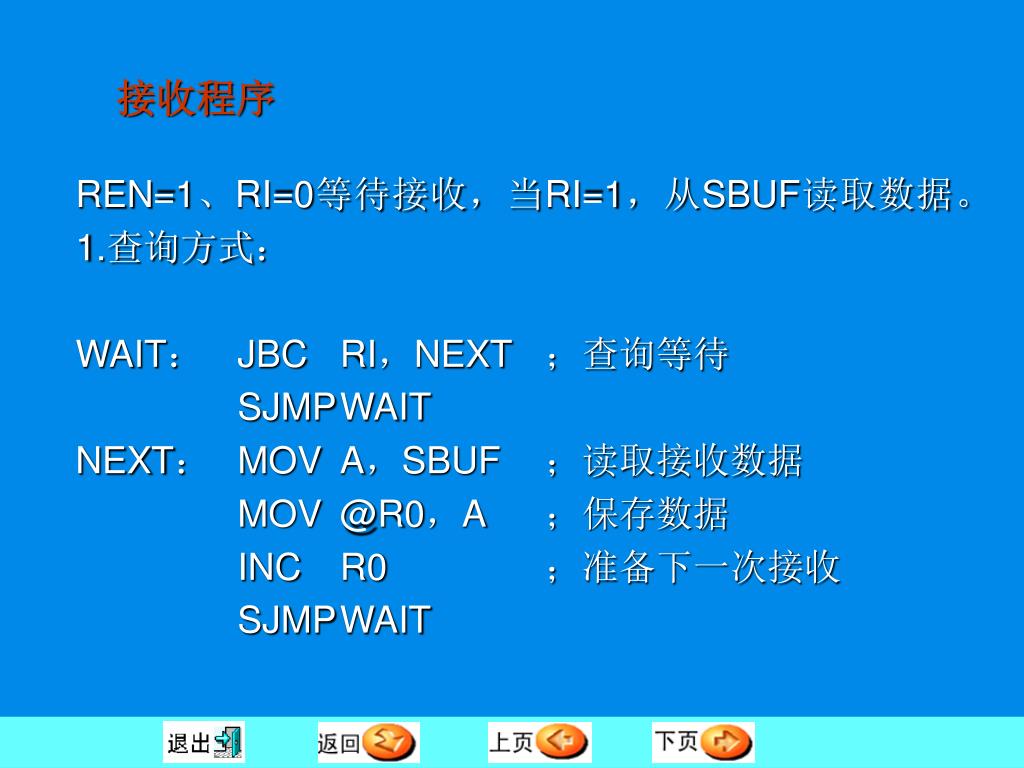 接收程序

REN=1、RI=0等待接收，当RI=1，从SBUF读取数据。
1.查询方式：

WAIT： JBC RI，NEXT ；查询等待
SJMP WAIT
NEXT： MOV A，SBUF ；读取接收数据
MOV @R0，A ；保存数据
INC R0 ；准备下一次接收
SJMP WAIT

退出 返回 上页 下页